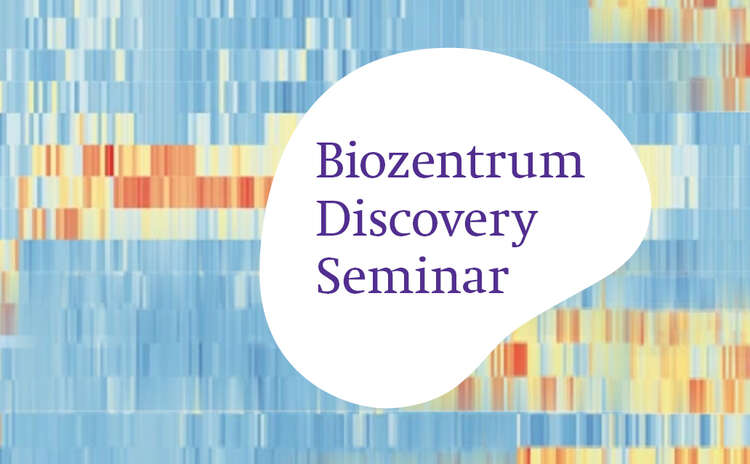 Biozentrum
Discovery
Seminar